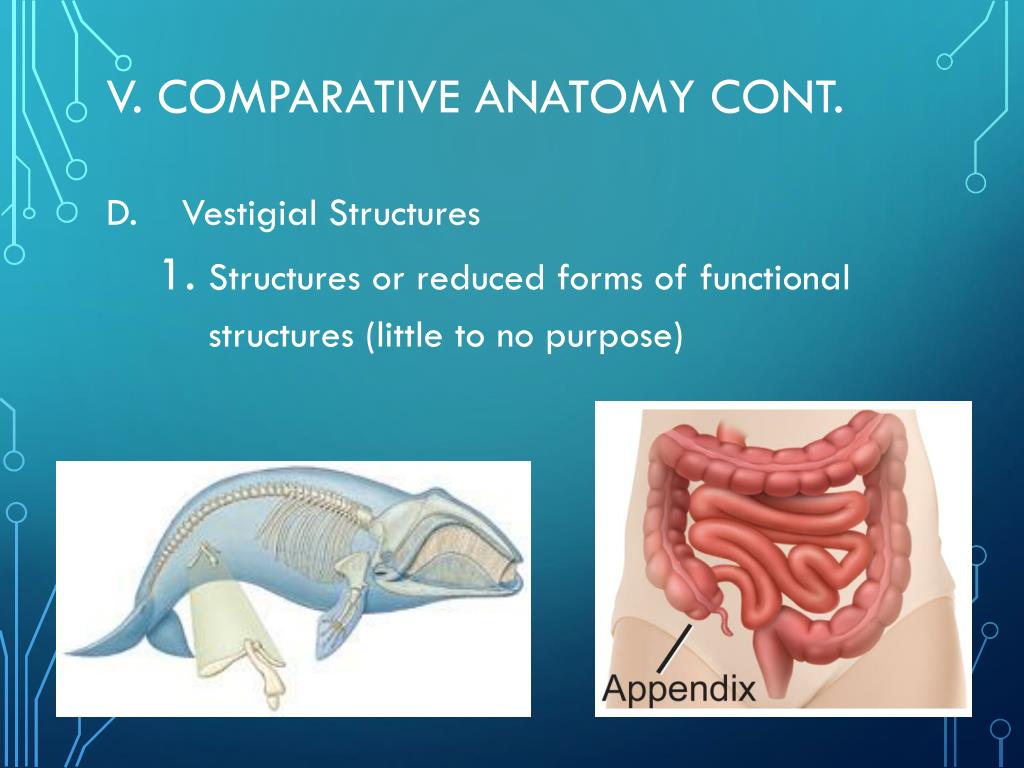 V. COMPARATIVE ANATOMY CONT.

D. Vestigial Structures

1. Structures or reduced forms of functional structures (little to no purpose)

Appendix